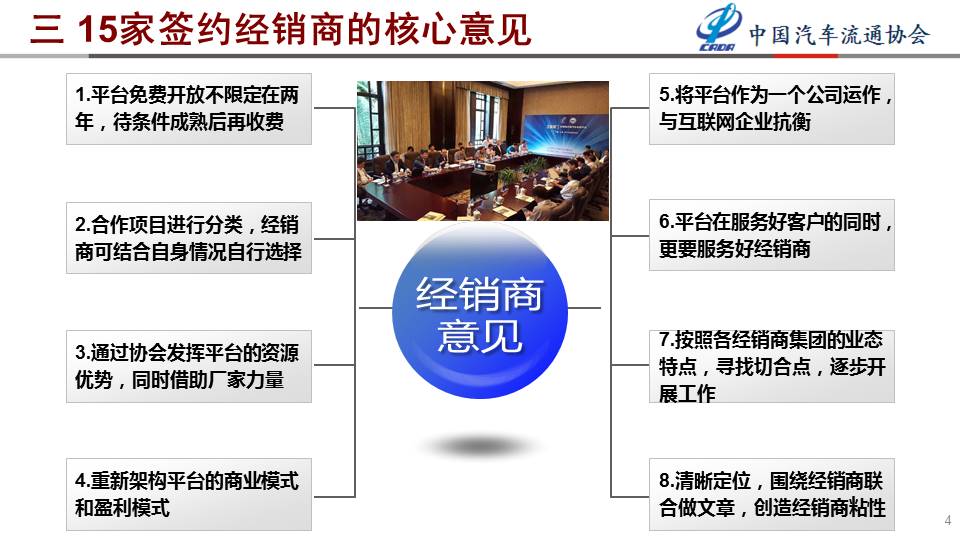 三 15家签约经销商的核心意见

CADA 中国汽车流通协会

1.平台免费开放不限定在两年，待条件成熟后再收费

2.合作项目进行分类，经销商可结合自身情况自行选择

3.通过协会发挥平台的资源优势，同时借助厂家力量

4.重新架构平台的商业模式和盈利模式

经销商意见

5.将平台作为一个公司运作，与互联网企业抗衡

6.平台在服务好客户的同时，更要服务好经销商

7.按照各经销商集团的业态特点，寻找切合点，逐步开展工作

8.清晰定位，围绕经销商联合做文章，创造经销商粘性

4